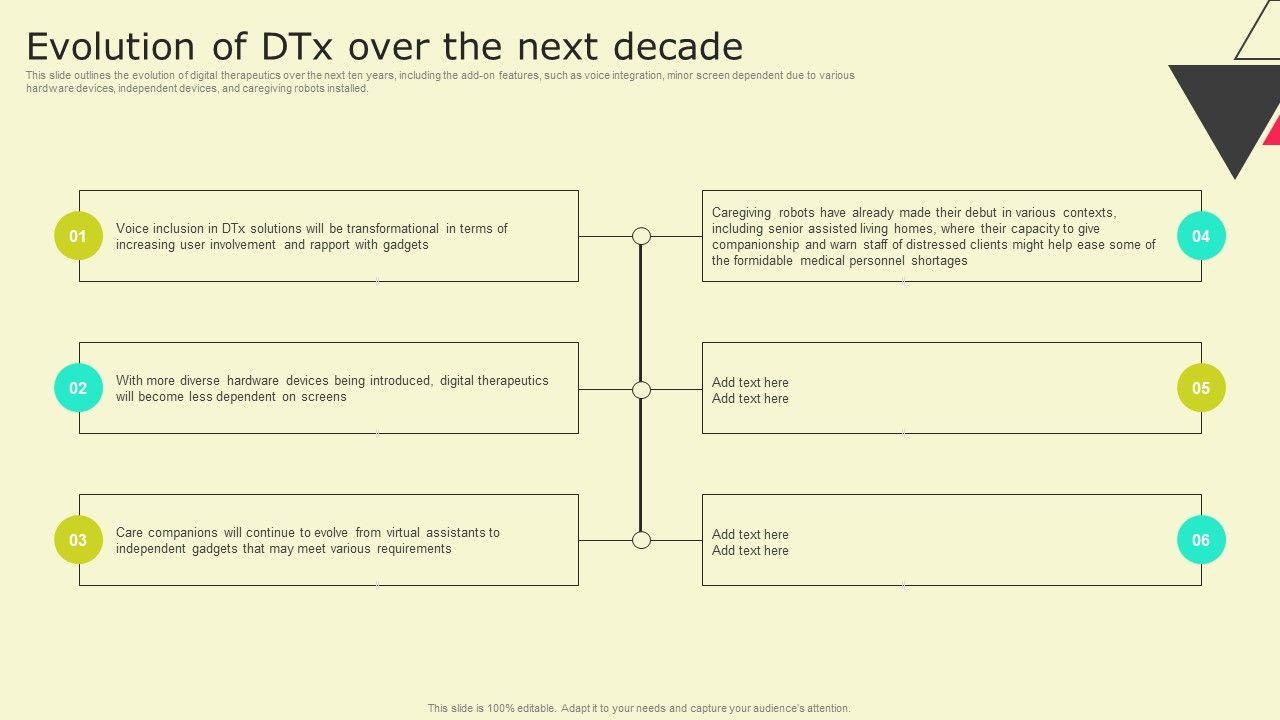 Evolution of DTx over the next decade

This slide outlines the evolution of digital therapeutics over the next ten years, including the add-on features, such as voice integration, minor screen dependent due to various hardware devices, independent devices, and caregiving robots installed.

01

Voice inclusion in DTx solutions will be transformational in terms of increasing user involvement and rapport with gadgets

02

With more diverse hardware devices being introduced, digital therapeutics will become less dependent on screens

03

Care companions will continue to evolve from virtual assistants to independent gadgets that may meet various requirements

Caregiving robots have already made their debut in various contexts, including senior assisted living homes, where their capacity to give companionship and warn staff of distressed clients might help ease some of the formidable medical personnel shortages

04

Add text here
Add text here

05

Add text here
Add text here

06

This slide is 100% editable. Adapt it to your needs and capture your audience's attention.